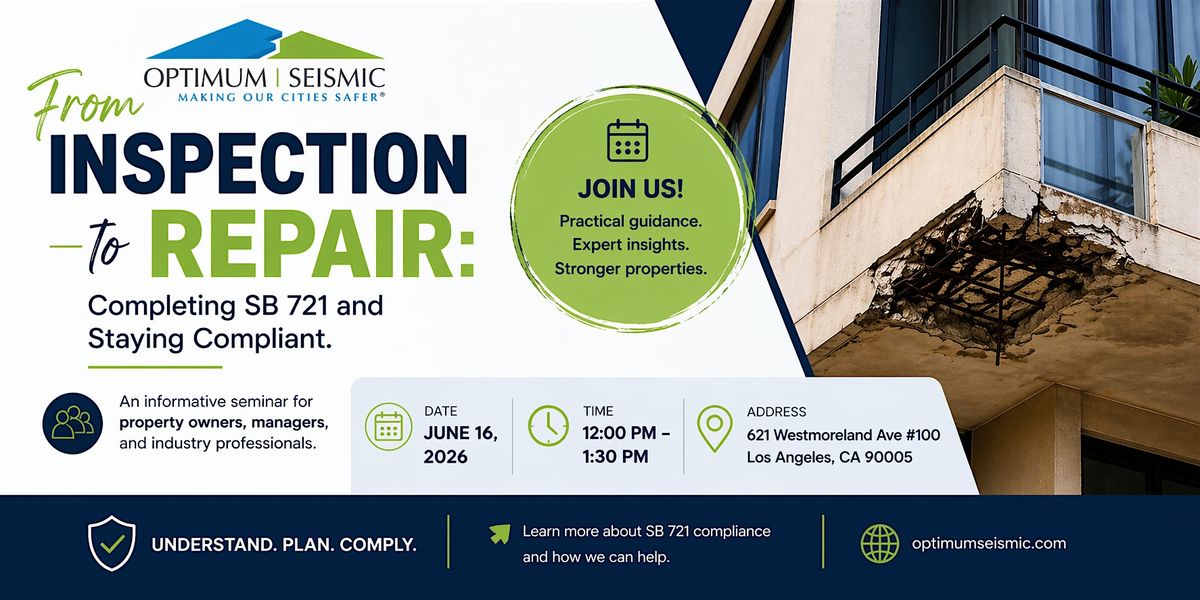 OPTIMUM | SEISMIC
MAKING OUR CITIES SAFER®

From INSPECTION to REPAIR:

Completing SB 721 and Staying Compliant.

JOIN US!
Practical guidance.
Expert insights.
Stronger properties.

An informative seminar for property owners, managers, and industry professionals.

DATE
JUNE 16, 2026

TIME
12:00 PM – 1:30 PM

ADDRESS
621 Westmoreland Ave #100
Los Angeles, CA 90005

UNDERSTAND. PLAN. COMPLY.

Learn more about SB 721 compliance and how we can help.

optimumseismic.com